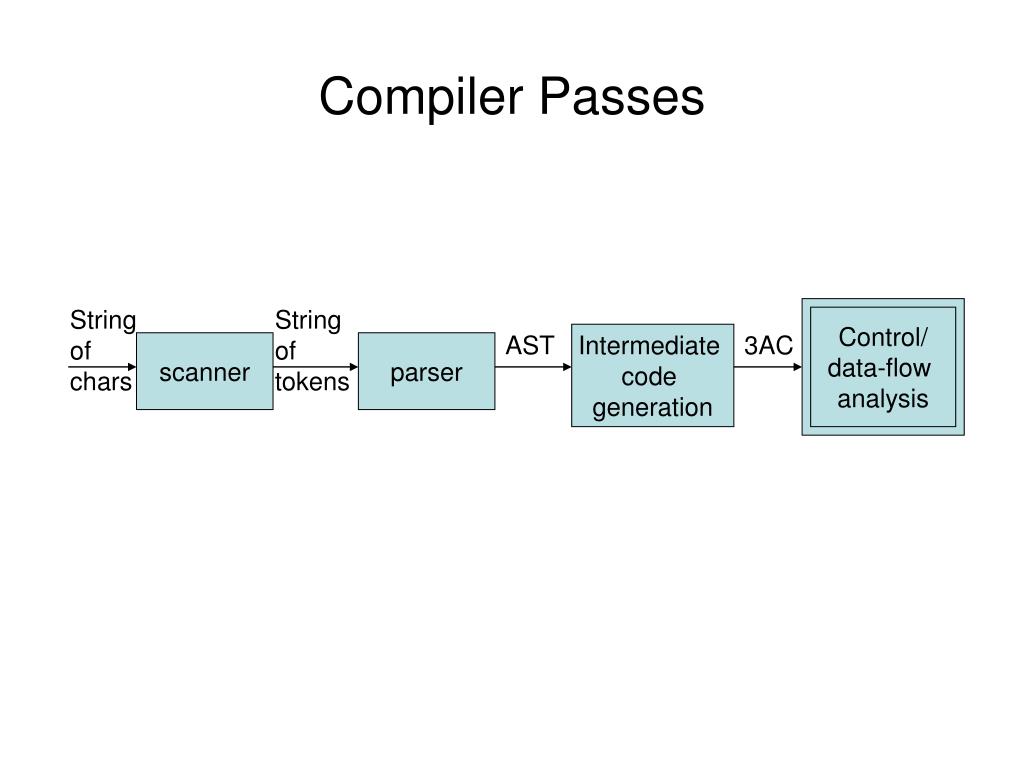 Compiler Passes

String of chars

scanner

String of tokens

parser

AST

Intermediate code generation

3AC

Control/ data-flow analysis